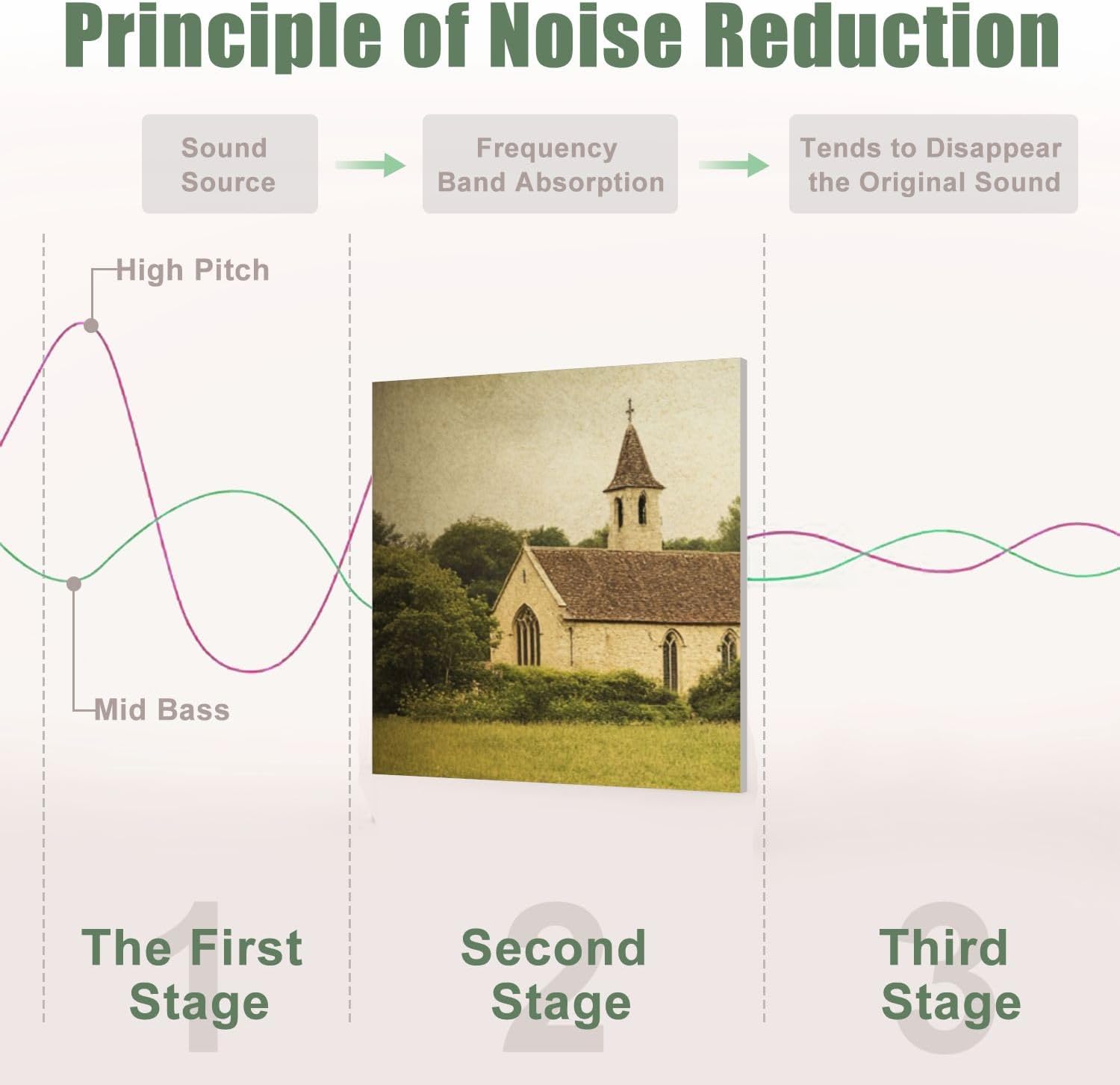 Principle of Noise Reduction

Sound Source

Frequency Band Absorption

Tends to Disappear the Original Sound

High Pitch

Mid Bass

1
The First Stage

2
Second Stage

3
Third Stage